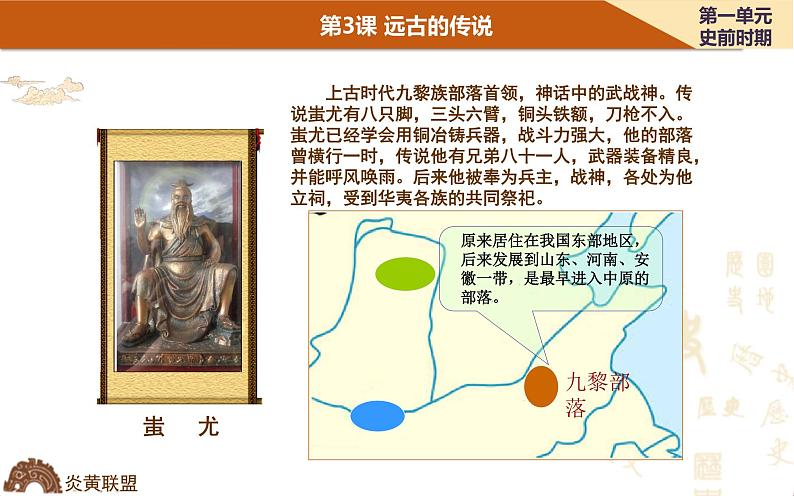 第3课 远古的传说

第一单元
史前时期

上古时代九黎族部落首领，神话中的武战神。传说蚩尤有八只脚，三头六臂，铜头铁额，刀枪不入。蚩尤已经学会用铜冶铸兵器，战斗力强大，他的部落曾横行一时，传说他有兄弟八十一人，武器装备精良，并能呼风唤雨。后来他被奉为兵主，战神，各处为他立祠，受到华夷各族的共同祭祀。

原来居住在我国东部地区，后来发展到山东、河南、安徽一带，是最早进入中原的部落。

九黎部落

蚩 尤

炎黄联盟